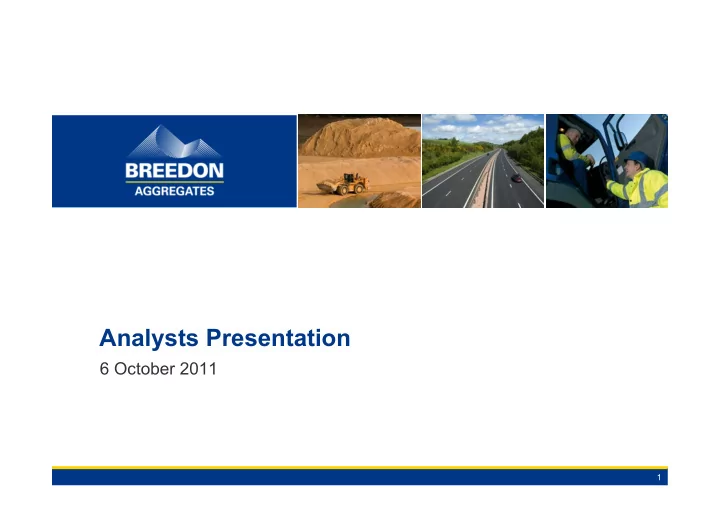 BREEDON
AGGREGATES

Analysts Presentation
6 October 2011

1